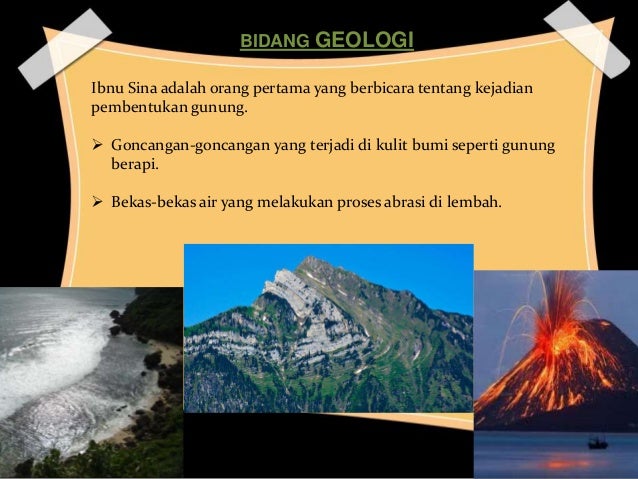 BIDANG GEOLOGI

Ibnu Sina adalah orang pertama yang berbicara tentang kejadian pembentukan gunung.

➢ Goncangan-goncangan yang terjadi di kulit bumi seperti gunung berapi.

➢ Bekas-bekas air yang melakukan proses abrasi di lembah.